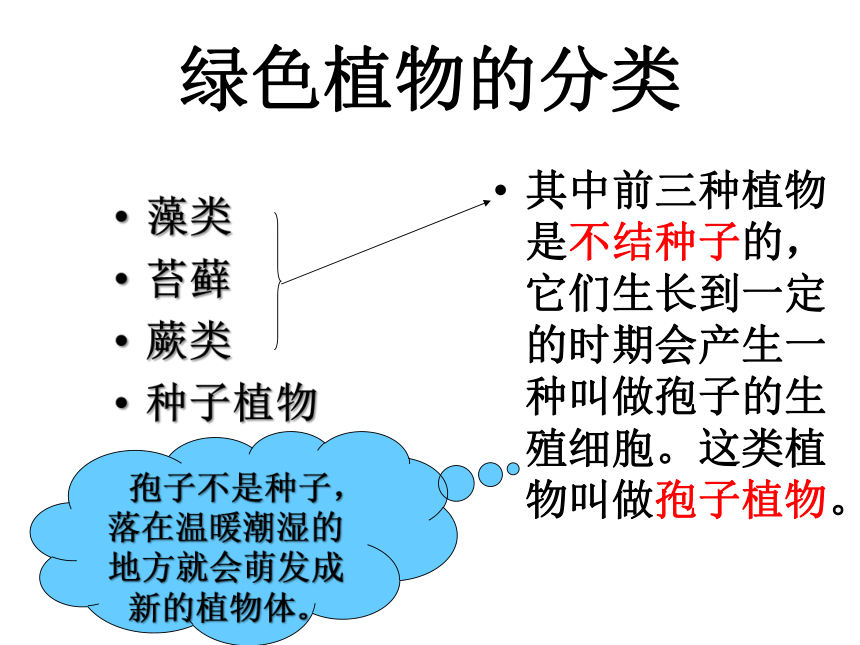 绿色植物的分类

• 藻类
• 苔藓
• 蕨类
• 种子植物

• 其中前三种植物是不结种子的，它们生长到一定的时期会产生一种叫做孢子的生殖细胞。这类植物叫做孢子植物。

孢子不是种子，落在温暖潮湿的地方就会萌发成新的植物体。